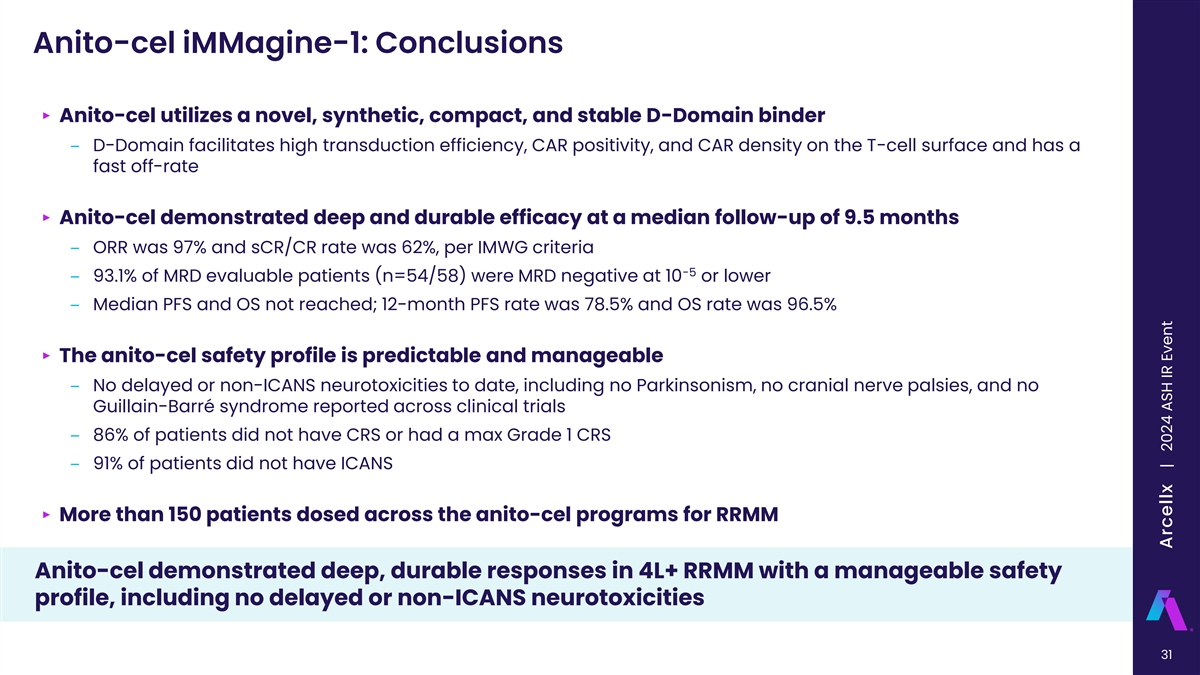 Anito-cel iMMagine-1: Conclusions

▸ Anito-cel utilizes a novel, synthetic, compact, and stable D-Domain binder

– D-Domain facilitates high transduction efficiency, CAR positivity, and CAR density on the T-cell surface and has a fast off-rate

▸ Anito-cel demonstrated deep and durable efficacy at a median follow-up of 9.5 months

– ORR was 97% and sCR/CR rate was 62%, per IMWG criteria

– 93.1% of MRD evaluable patients (n=54/58) were MRD negative at $10^{-5}$ or lower

– Median PFS and OS not reached; 12-month PFS rate was 78.5% and OS rate was 96.5%

▸ The anito-cel safety profile is predictable and manageable

– No delayed or non-ICANS neurotoxicities to date, including no Parkinsonism, no cranial nerve palsies, and no Guillain-Barré syndrome reported across clinical trials

– 86% of patients did not have CRS or had a max Grade 1 CRS

– 91% of patients did not have ICANS

▸ More than 150 patients dosed across the anito-cel programs for RRMM

Anito-cel demonstrated deep, durable responses in 4L+ RRMM with a manageable safety profile, including no delayed or non-ICANS neurotoxicities

Arcellx | 2024 ASH IR Event

31